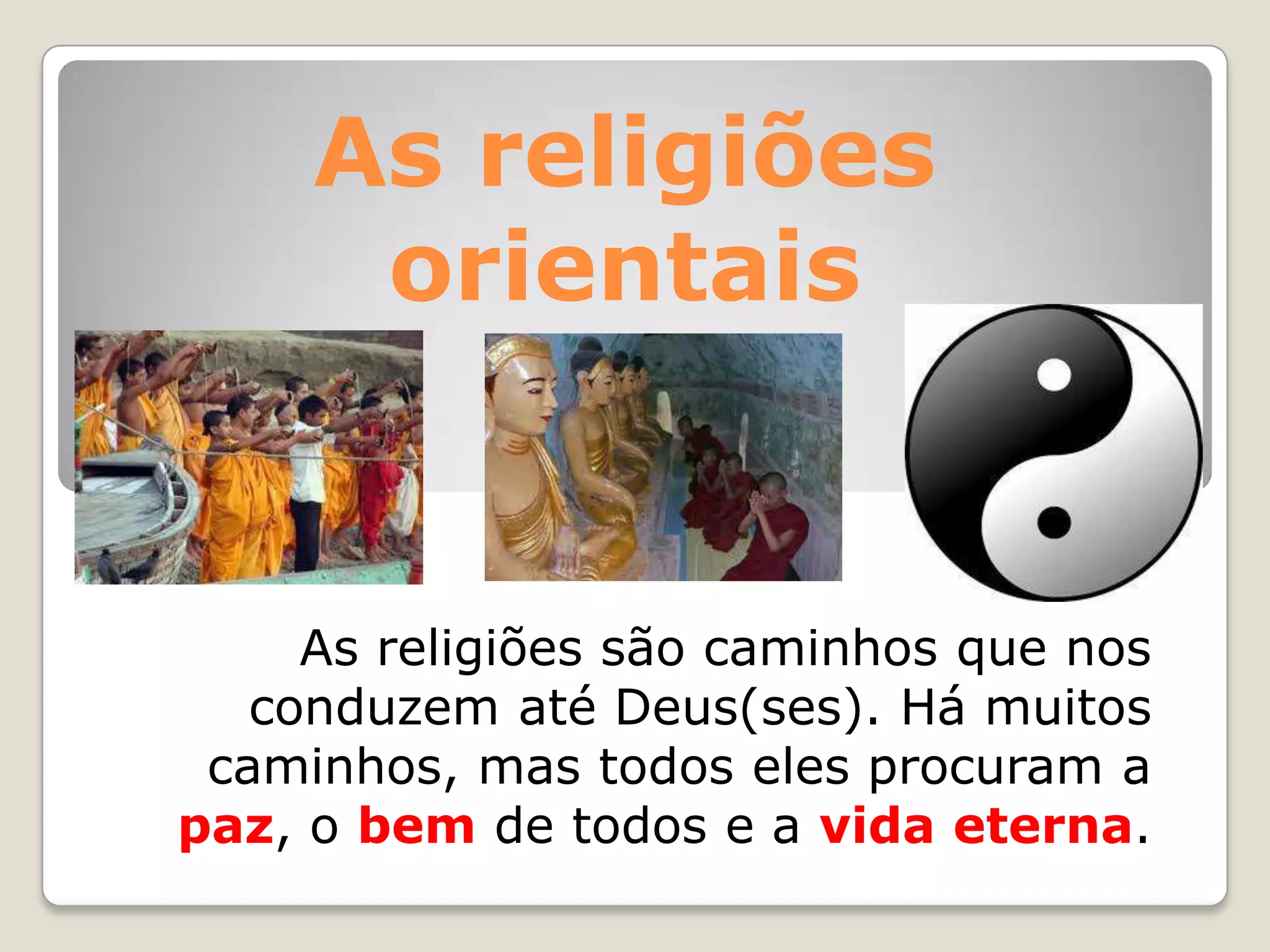 As religiões orientais

As religiões são caminhos que nos conduzem até Deus(ses). Há muitos caminhos, mas todos eles procuram a paz, o bem de todos e a vida eterna.